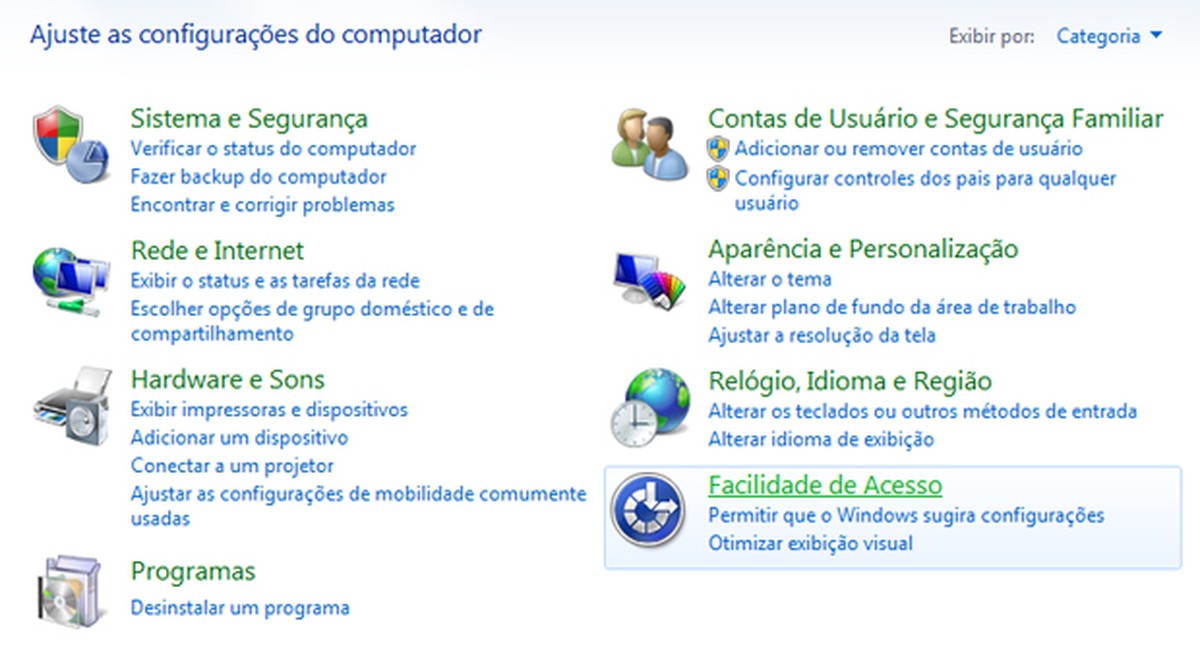 Ajuste as configurações do computador

Exibir por: Categoria

Sistema e Segurança
Verificar o status do computador
Fazer backup do computador
Encontrar e corrigir problemas

Rede e Internet
Exibir o status e as tarefas da rede
Escolher opções de grupo doméstico e de compartilhamento

Hardware e Sons
Exibir impressoras e dispositivos
Adicionar um dispositivo
Conectar a um projetor
Ajustar as configurações de mobilidade comumente usadas

Programas
Desinstalar um programa

Contas de Usuário e Segurança Familiar
Adicionar ou remover contas de usuário
Configurar controles dos pais para qualquer usuário

Aparência e Personalização
Alterar o tema
Alterar plano de fundo da área de trabalho
Ajustar a resolução da tela

Relógio, Idioma e Região
Alterar os teclados ou outros métodos de entrada
Alterar idioma de exibição

Facilidade de Acesso
Permitir que o Windows sugira configurações
Otimizar exibição visual